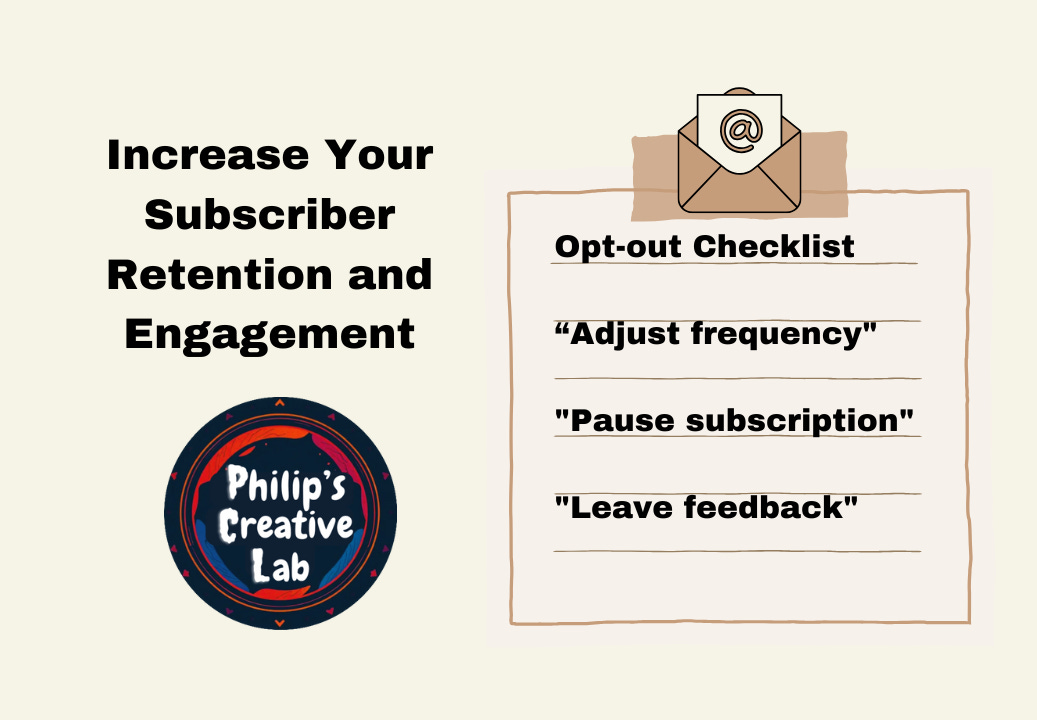 Increase Your Subscriber Retention and Engagement

Philip's Creative Lab

@

Opt-out Checklist

“Adjust frequency"

"Pause subscription"

"Leave feedback"